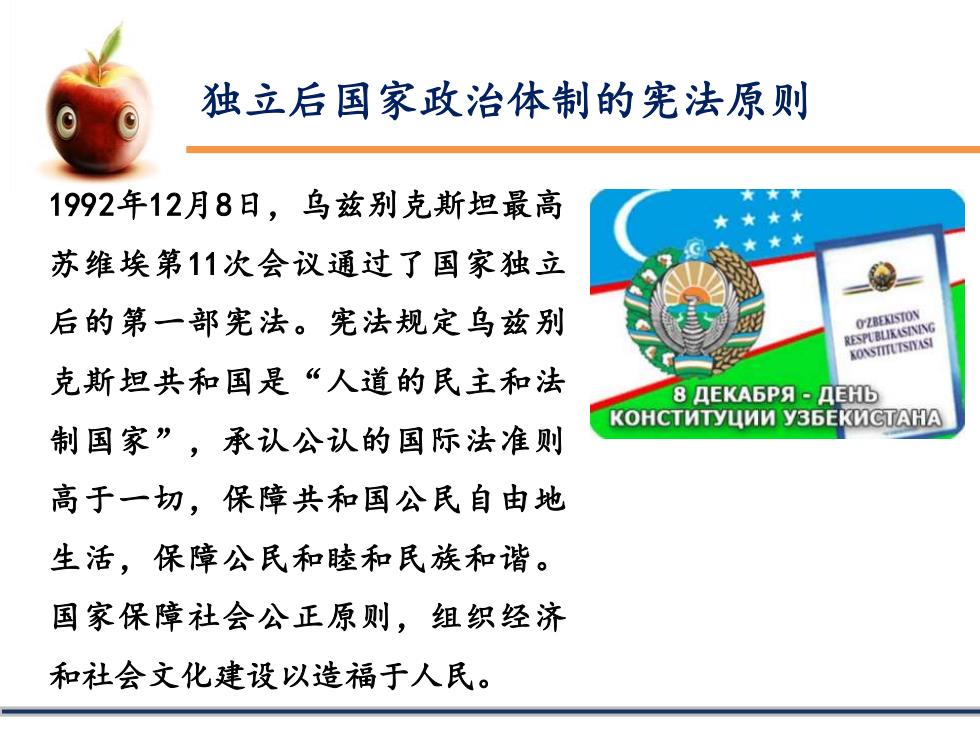 独立后国家政治体制的宪法原则

1992年12月8日，乌兹别克斯坦最高苏维埃第11次会议通过了国家独立后的第一部宪法。宪法规定乌兹别克斯坦共和国是“人道的民主和法制国家”，承认公认的国际法准则高于一切，保障共和国公民自由地生活，保障公民和睦和民族和谐。国家保障社会公正原则，组织经济和社会文化建设以造福于人民。

O'ZBEKISTON RESPUBLIKASINING KONSTITUTSIYASI

8 ДЕКАБРЯ - ДЕНЬ КОНСТИТУЦИИ УЗБЕКИСТАНА